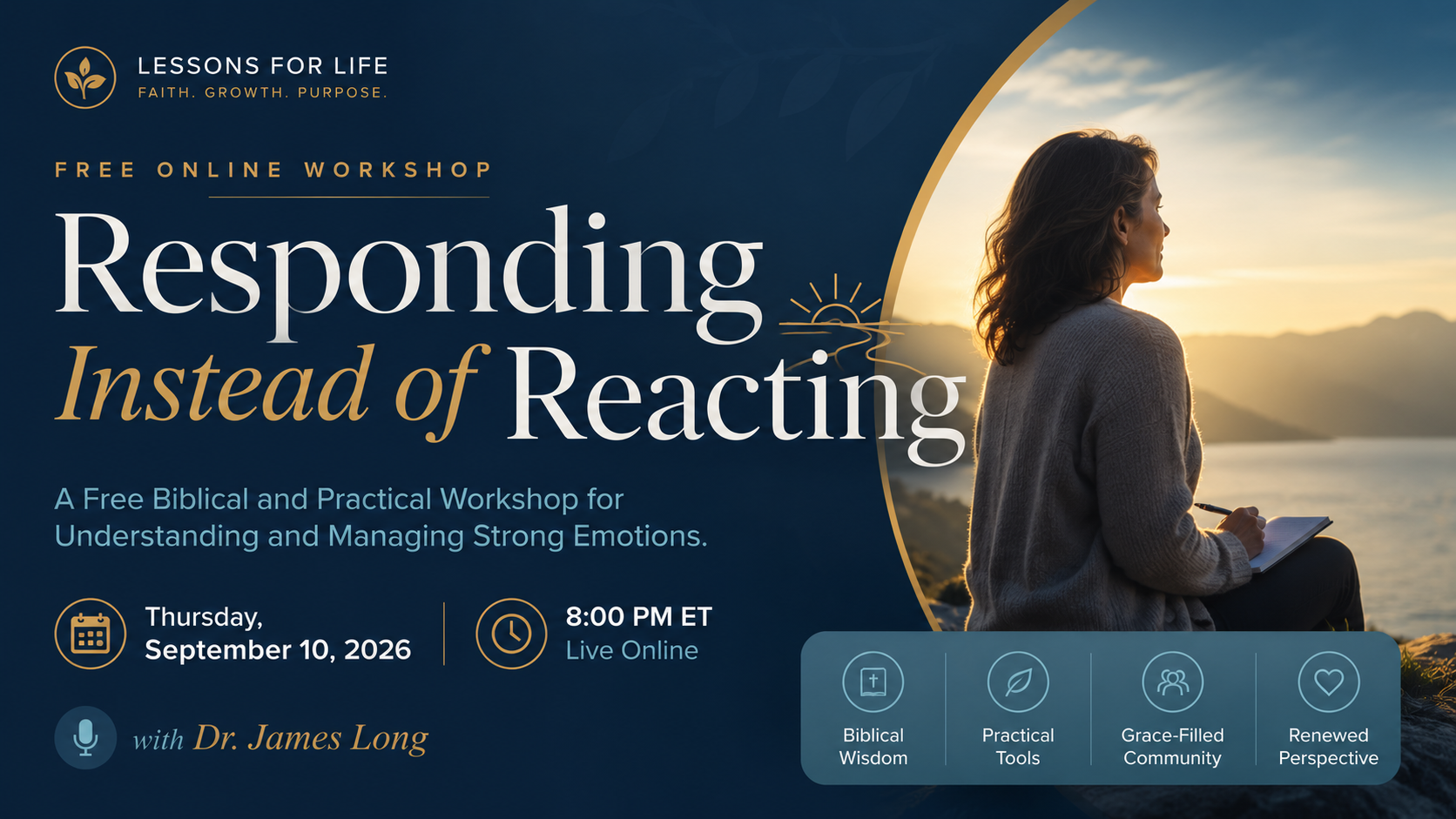 LESSONS FOR LIFE
FAITH. GROWTH. PURPOSE.

FREE ONLINE WORKSHOP

Responding Instead of Reacting

A Free Biblical and Practical Workshop for Understanding and Managing Strong Emotions.

Thursday, September 10, 2026

8:00 PM ET
Live Online

with Dr. James Long

Biblical Wisdom

Practical Tools

Grace-Filled Community

Renewed Perspective